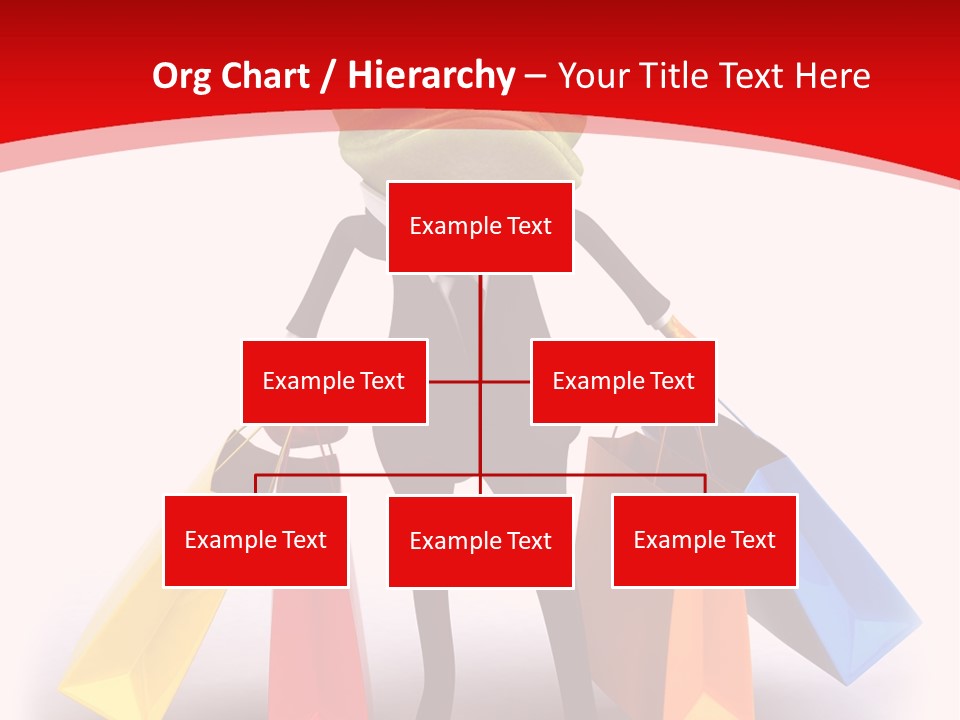 Org Chart / Hierarchy – Your Title Text Here

Example Text

Example Text

Example Text

Example Text

Example Text

Example Text